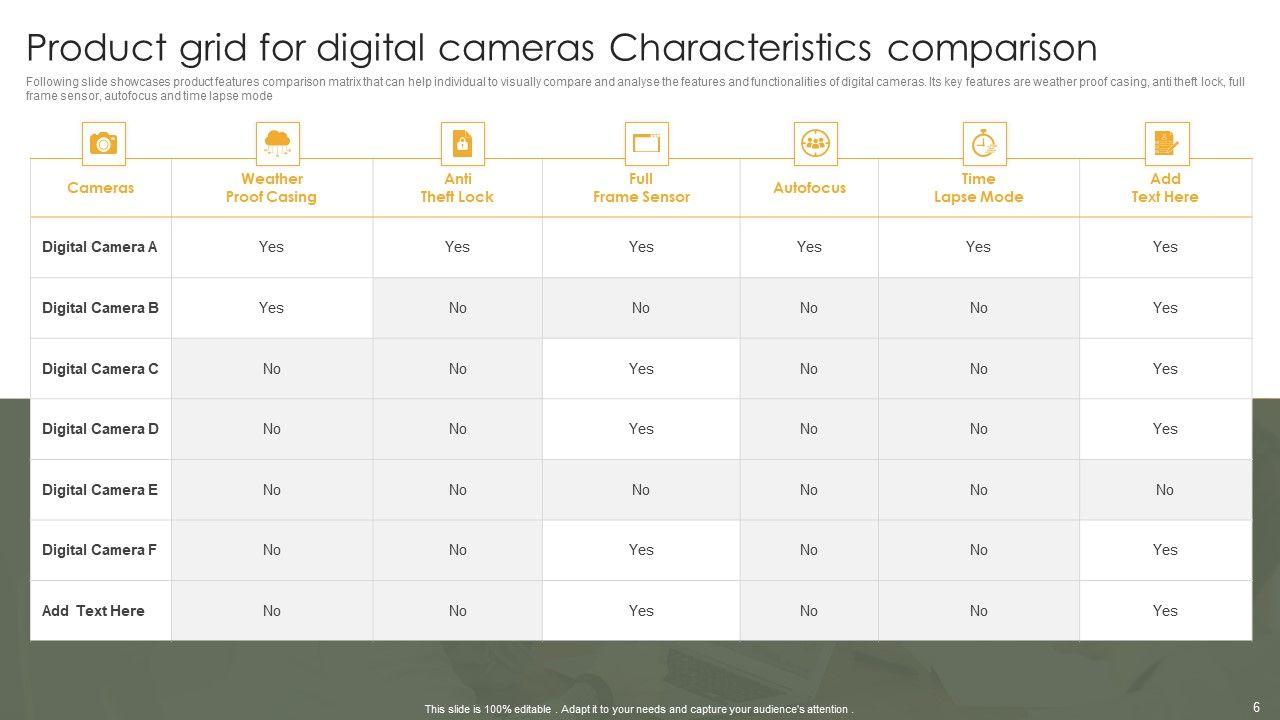 Product grid for digital cameras Characteristics comparison

Following slide showcases product features comparison matrix that can help individual to visually compare and analyse the features and functionalities of digital cameras. Its key features are weather proof casing, anti theft lock, full frame sensor, autofocus and time lapse mode

| Cameras | Weather Proof Casing | Anti Theft Lock | Full Frame Sensor | Autofocus | Time Lapse Mode | Add Text Here |
|---|---|---|---|---|---|---|
| Digital Camera A | Yes | Yes | Yes | Yes | Yes | Yes |
| Digital Camera B | Yes | No | No | No | No | Yes |
| Digital Camera C | No | No | Yes | No | No | Yes |
| Digital Camera D | No | No | Yes | No | No | Yes |
| Digital Camera E | No | No | No | No | No | No |
| Digital Camera F | No | No | Yes | No | No | Yes |
| Add Text Here | No | No | Yes | No | No | Yes |

This slide is 100% editable . Adapt it to your needs and capture your audience's attention .

6